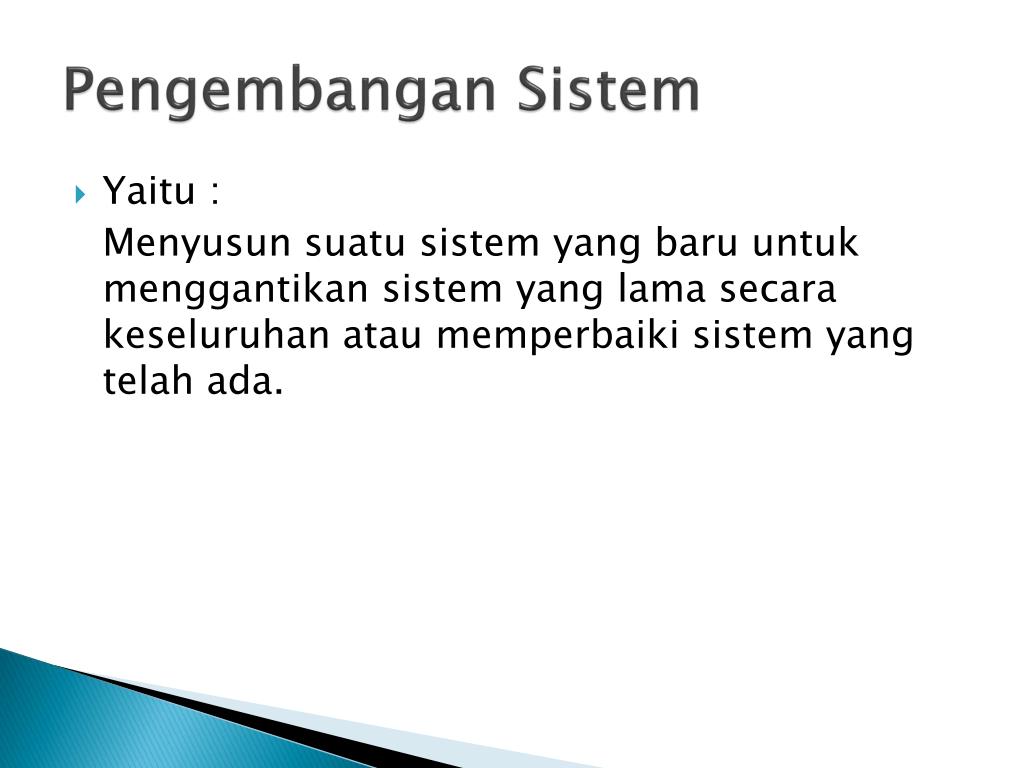 Pengembangan Sistem

Yaitu :

Menyusun suatu sistem yang baru untuk menggantikan sistem yang lama secara keseluruhan atau memperbaiki sistem yang telah ada.